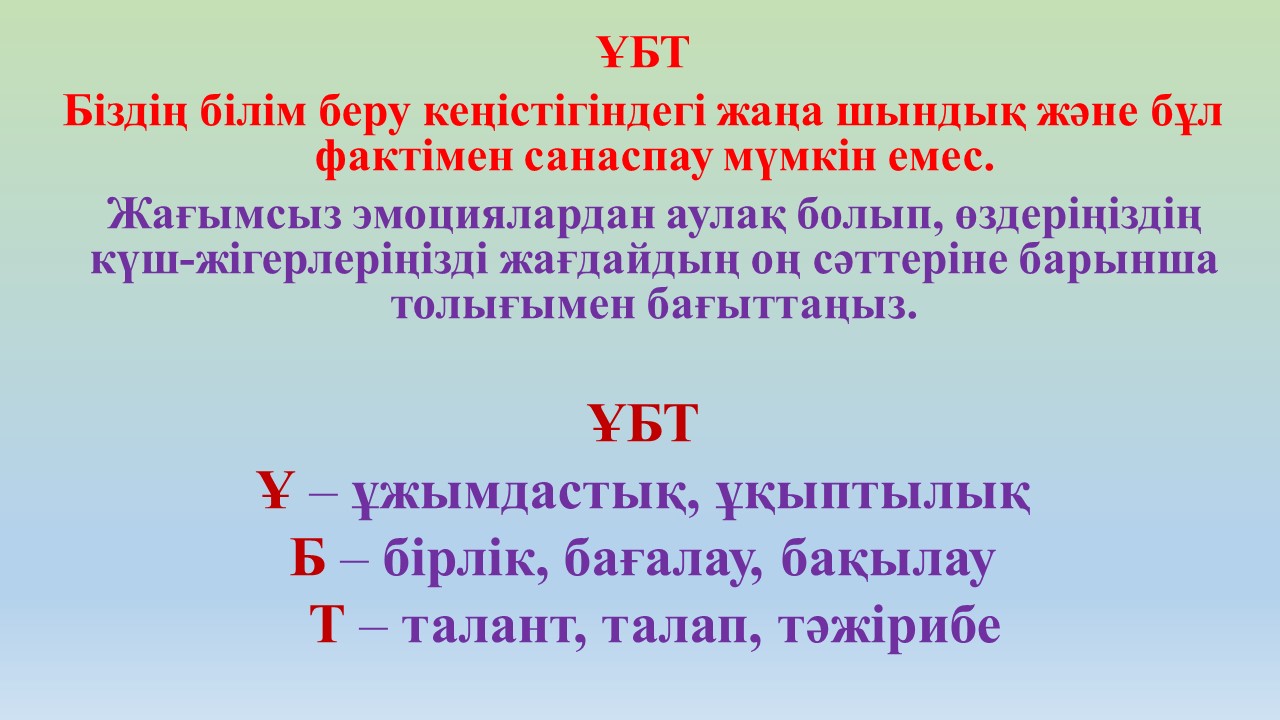 ҰБТ

Біздің білім беру кеңістігіндегі жаңа шындық және бұл фактімен санаспау мүмкін емес.

Жағымсыз эмоциялардан аулақ болып, өздеріңіздің күш-жігерлеріңізді жағдайдың оң сәттеріне барынша толығымен бағыттаңыз.

ҰБТ

Ұ – ұжымдастық, ұқыптылық

Б – бірлік, бағалау, бақылау

Т – талант, талап, тәжірибе